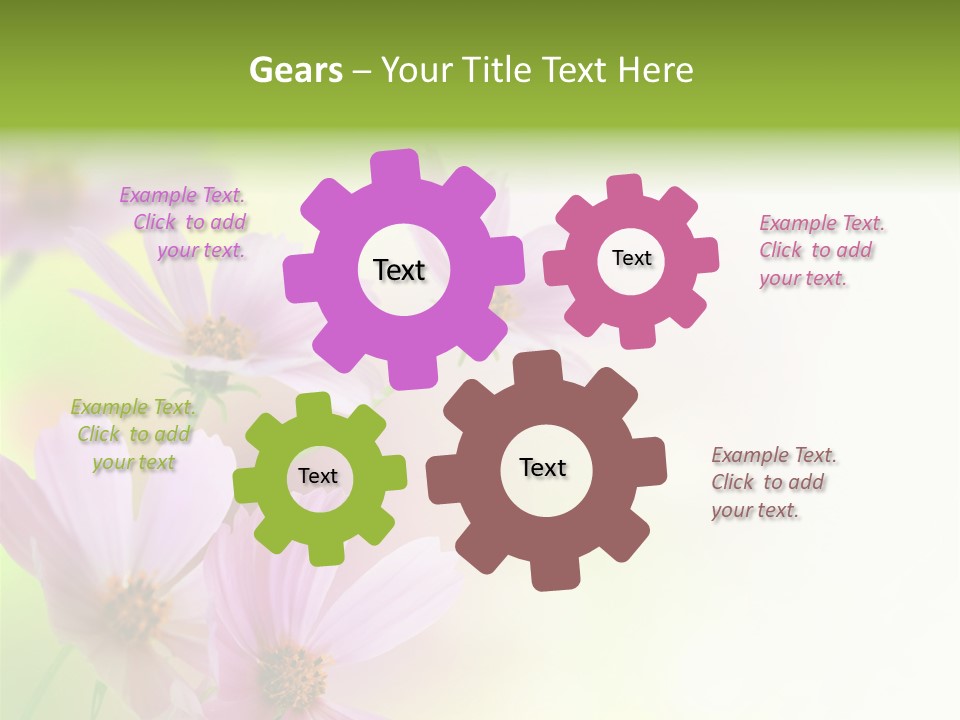 Gears – Your Title Text Here

Example Text. Click to add your text.

Text

Text

Example Text. Click to add your text.

Example Text. Click to add your text

Text

Text

Example Text. Click to add your text.